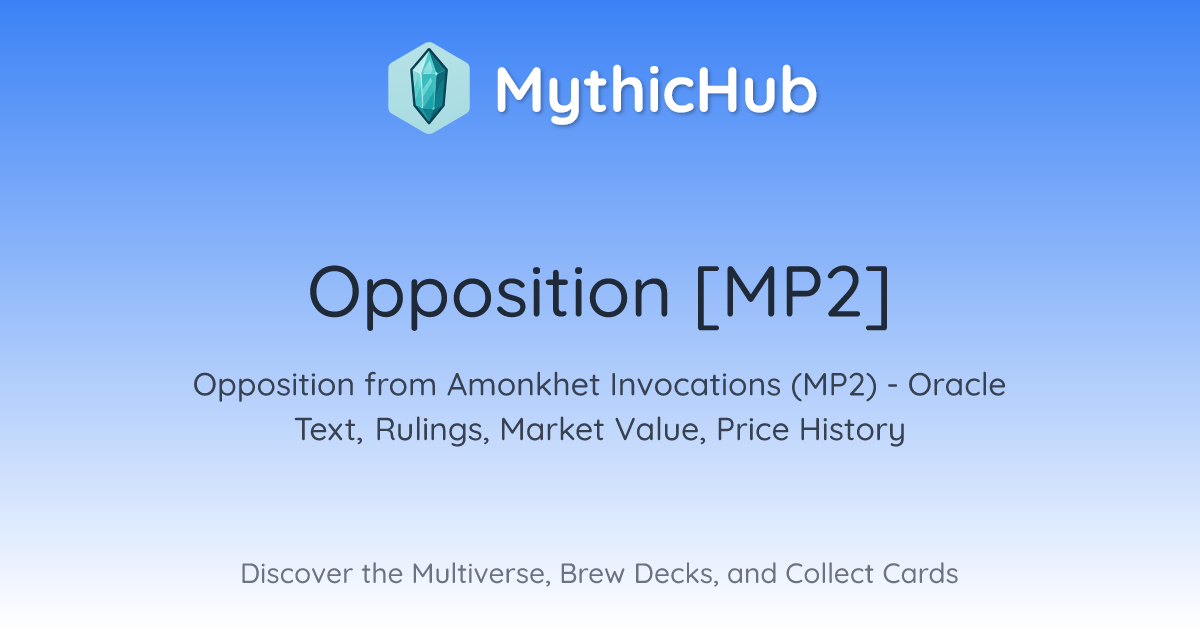 MythicHub

Opposition [MP2]

Opposition from Amonkhet Invocations (MP2) - Oracle Text, Rulings, Market Value, Price History

Discover the Multiverse, Brew Decks, and Collect Cards